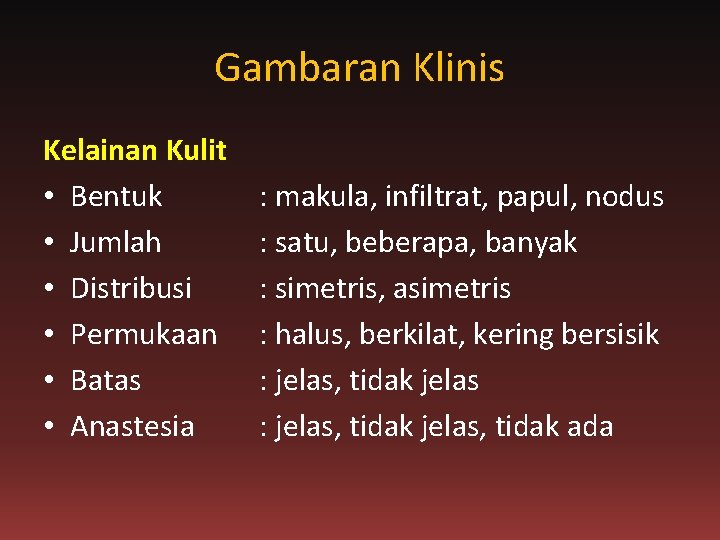 Gambaran Klinis

Kelainan Kulit

• Bentuk : makula, infiltrat, papul, nodus
• Jumlah : satu, beberapa, banyak
• Distribusi : simetris, asimetris
• Permukaan : halus, berkilat, kering bersisik
• Batas : jelas, tidak jelas
• Anastesia : jelas, tidak jelas, tidak ada